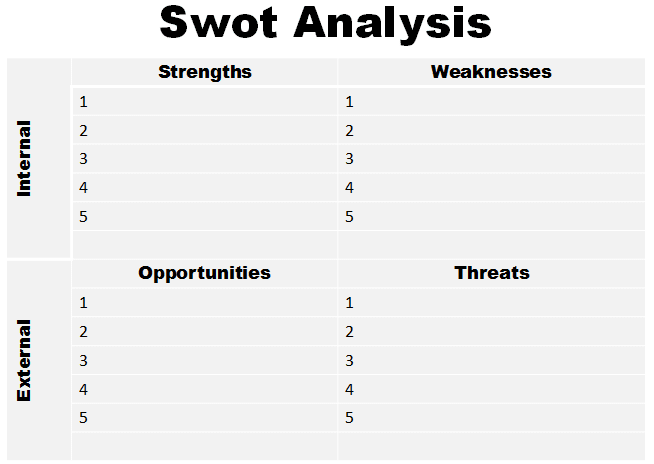 Swot Analysis

| | Strengths | Weaknesses |
|---|---|---|
| Internal | 1 | 1 |
| | 2 | 2 |
| | 3 | 3 |
| | 4 | 4 |
| | 5 | 5 |
| | | |
| | Opportunities | Threats |
| External | 1 | 1 |
| | 2 | 2 |
| | 3 | 3 |
| | 4 | 4 |
| | 5 | 5 |
| | | |